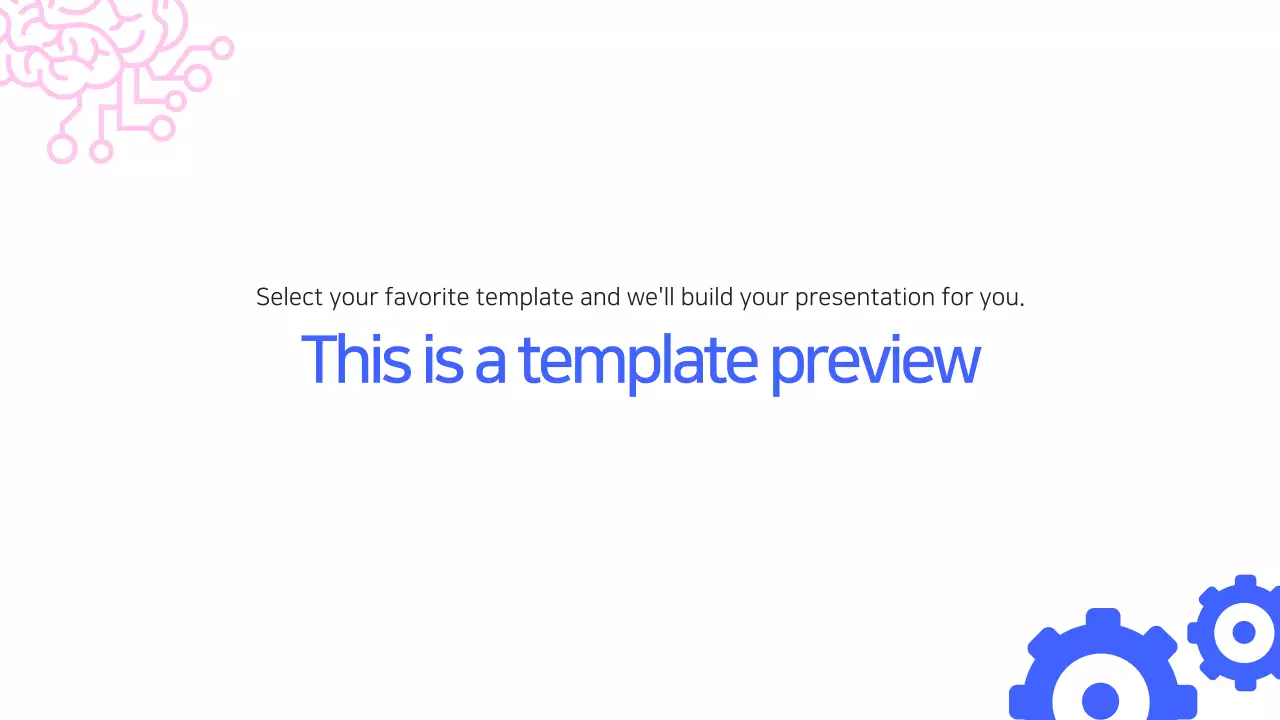 Select your favorite template and we'll build your presentation for you.

This is a template preview